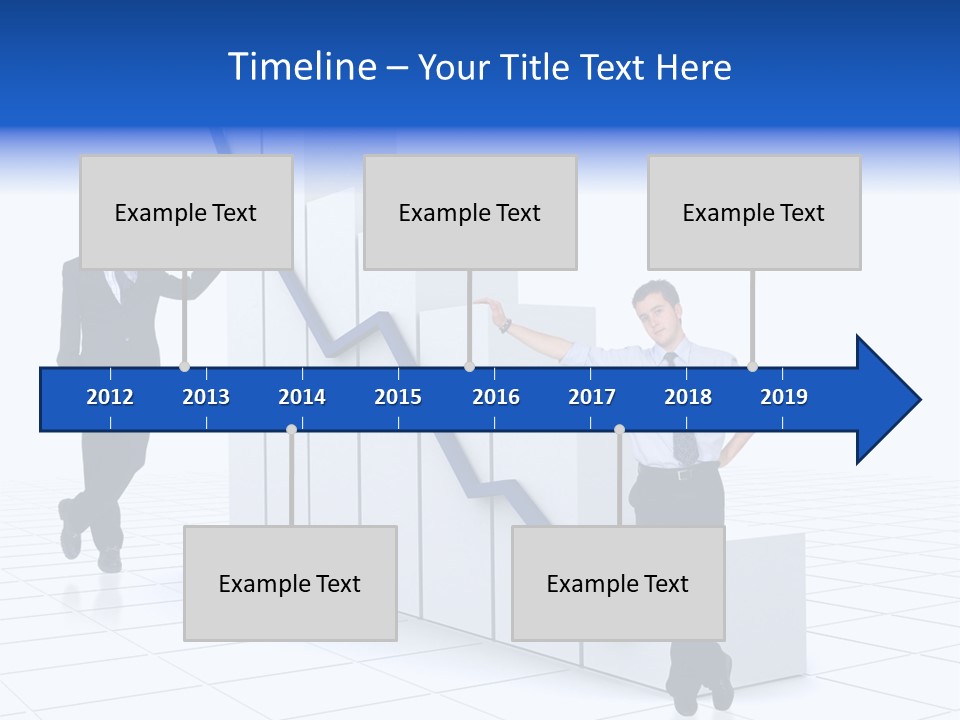 Timeline – Your Title Text Here

Example Text

Example Text

Example Text

2012 2013 2014 2015 2016 2017 2018 2019

Example Text

Example Text